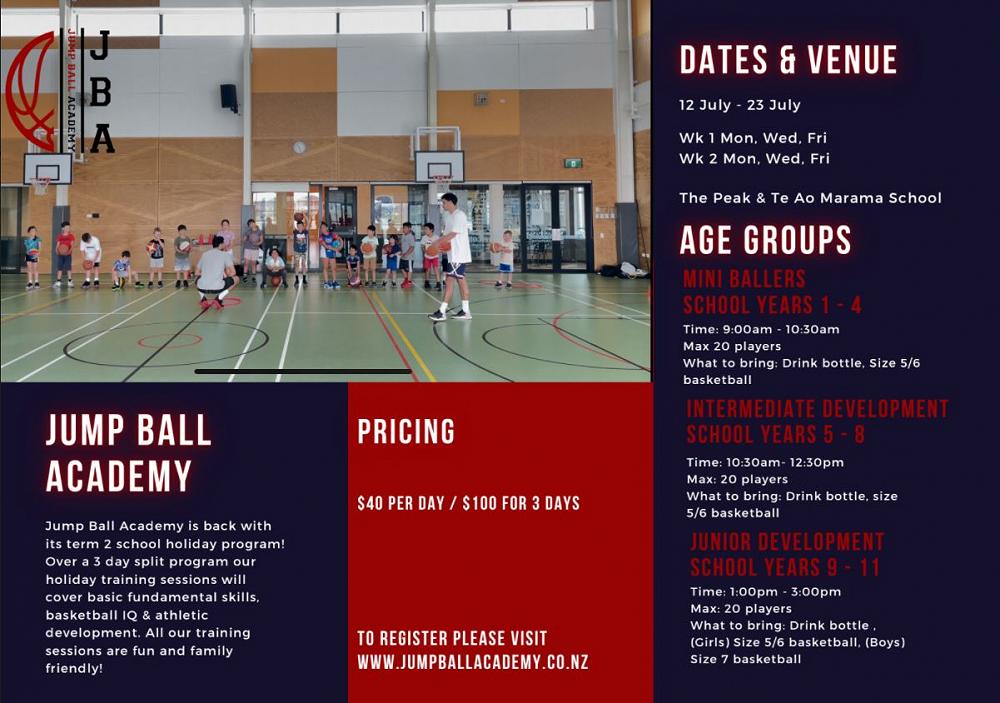 JUMP BALL ACADEMY

J
B
A

JUMP BALL ACADEMY

Jump Ball Academy is back with its term 2 school holiday program! Over a 3 day split program our holiday training sessions will cover basic fundamental skills, basketball IQ & athletic development. All our training sessions are fun and family friendly!

PRICING

$40 PER DAY / $100 FOR 3 DAYS

TO REGISTER PLEASE VISIT WWW.JUMPBALLACADEMY.CO.NZ

DATES & VENUE

12 July - 23 July

Wk 1 Mon, Wed, Fri
Wk 2 Mon, Wed, Fri

The Peak & Te Ao Marama School

AGE GROUPS

MINI BALLERS
SCHOOL YEARS 1 - 4

Time: 9:00am - 10:30am
Max 20 players
What to bring: Drink bottle, Size 5/6 basketball

INTERMEDIATE DEVELOPMENT
SCHOOL YEARS 5 - 8

Time: 10:30am- 12:30pm
Max: 20 players
What to bring: Drink bottle, size 5/6 basketball

JUNIOR DEVELOPMENT
SCHOOL YEARS 9 - 11

Time: 1:00pm - 3:00pm
Max: 20 players
What to bring: Drink bottle , (Girls) Size 5/6 basketball, (Boys) Size 7 basketball